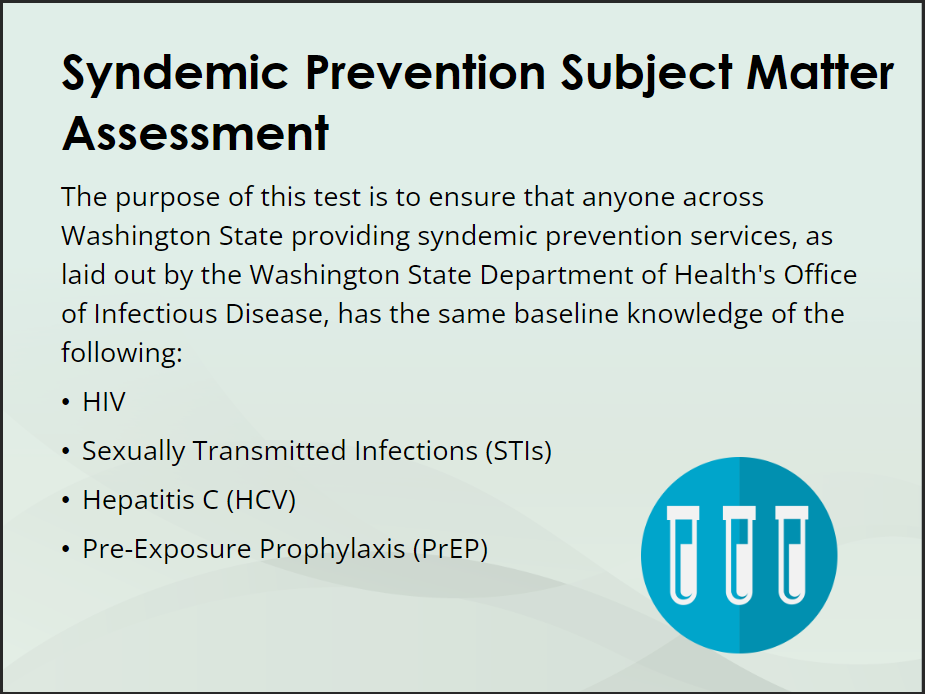 Syndemic Prevention Subject Matter Assessment

The purpose of this test is to ensure that anyone across Washington State providing syndemic prevention services, as laid out by the Washington State Department of Health's Office of Infectious Disease, has the same baseline knowledge of the following:

• HIV
• Sexually Transmitted Infections (STIs)
• Hepatitis C (HCV)
• Pre-Exposure Prophylaxis (PrEP)